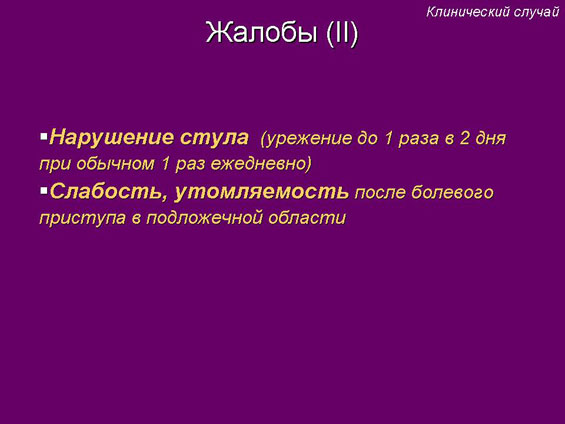 Клинический случай

Жалобы (II)

▪Нарушение стула (урежение до 1 раза в 2 дня при обычном 1 раз ежедневно)

▪Слабость, утомляемость после болевого приступа в подложечной области